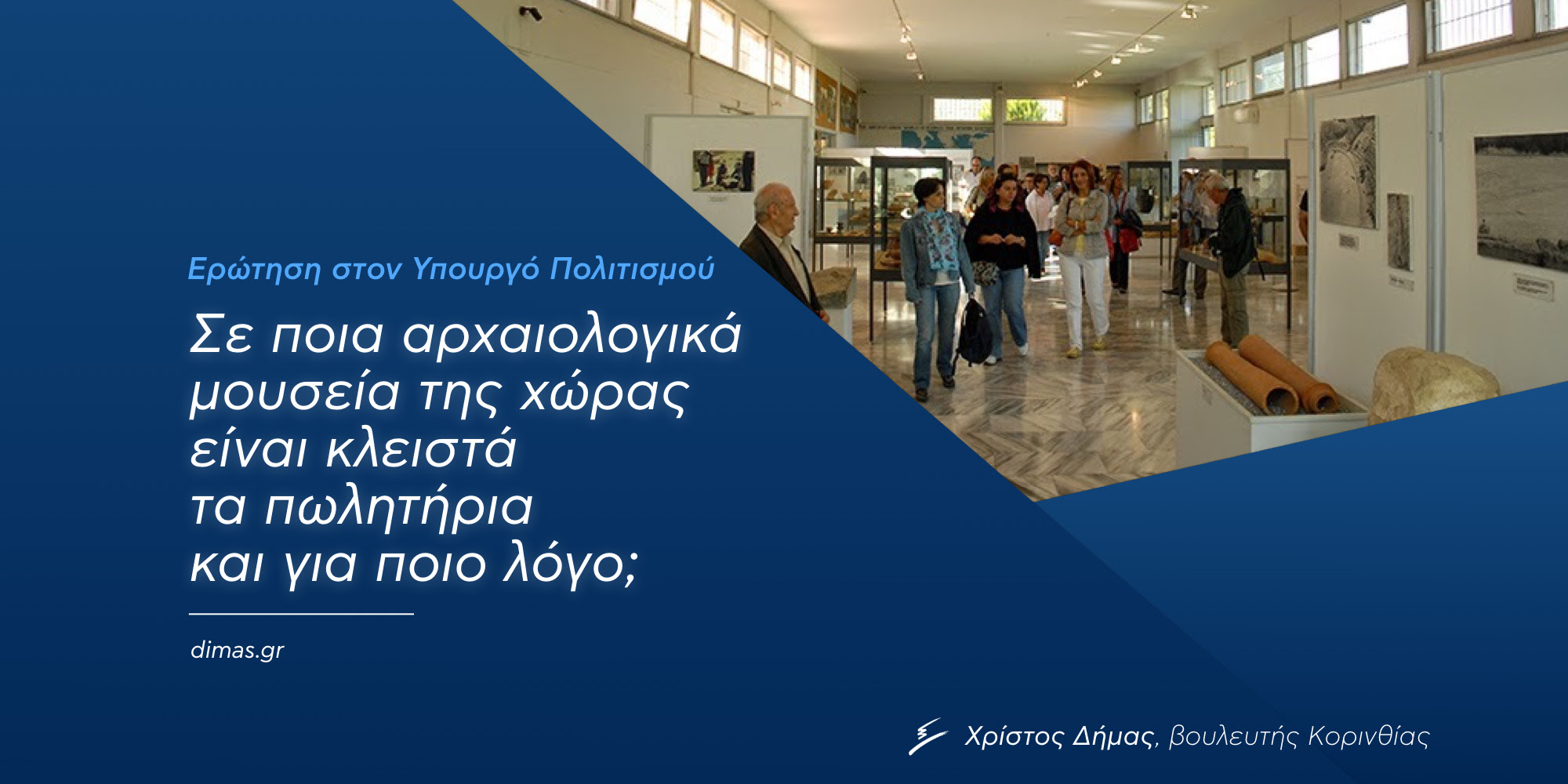 Ερώτηση στον Υπουργό Πολιτισμού

Σε ποια αρχαιολογικά μουσεία της χώρας είναι κλειστά τα πωλητήρια και για ποιο λόγο;

dimas.gr

Χρίστος Δήμας, βουλευτής Κορινθίας